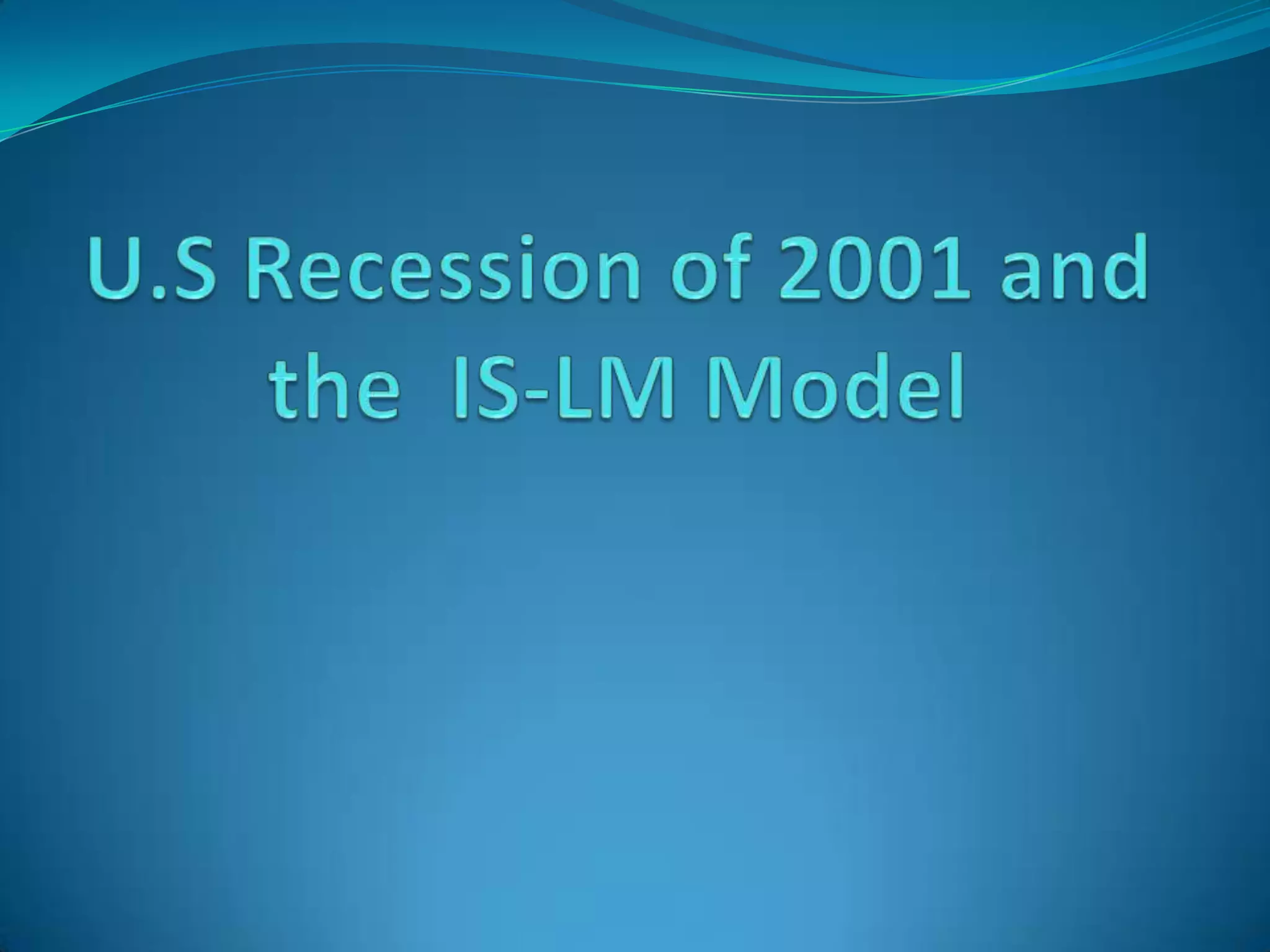 U.S Recession of 2001 and the IS-LM Model